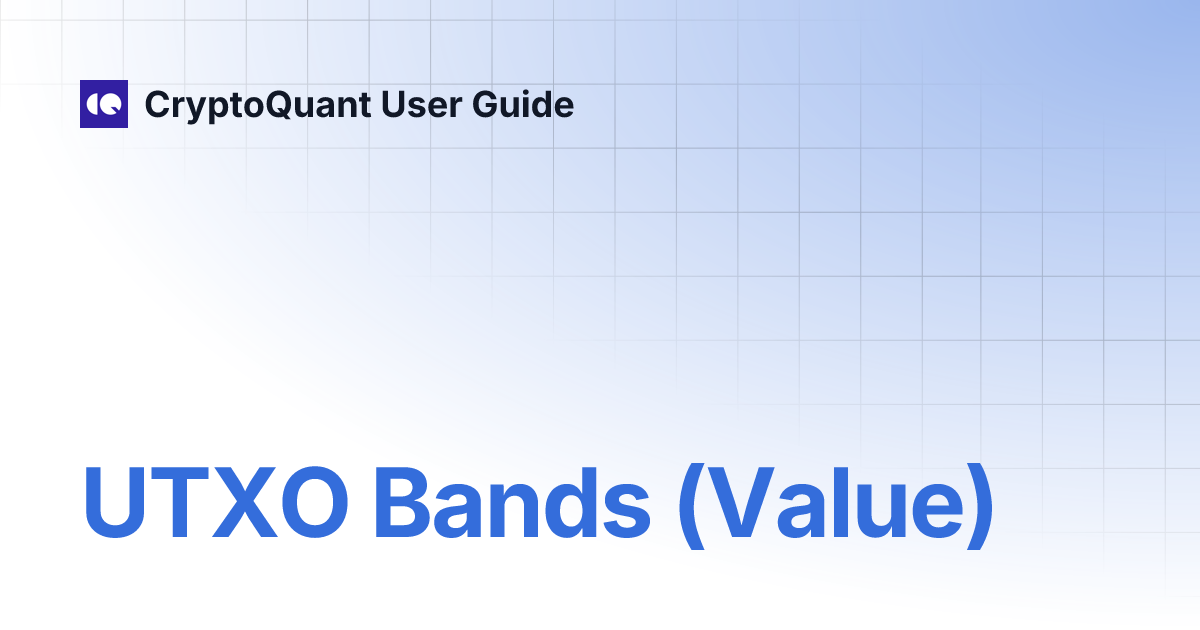 CryptoQuant User Guide

UTXO Bands (Value)